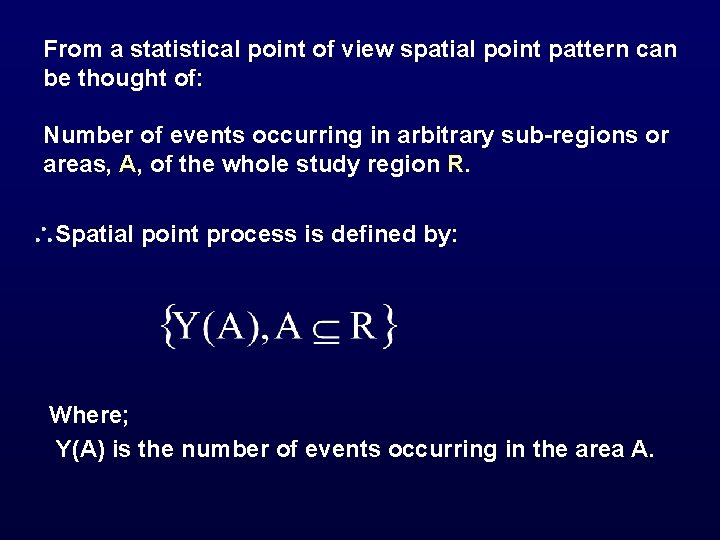 From a statistical point of view spatial point pattern can be thought of:

Number of events occurring in arbitrary sub-regions or areas, A, of the whole study region R.

$\therefore$Spatial point process is defined by:

$\{Y(A), A \subseteq R\}$

Where;
Y(A) is the number of events occurring in the area A.